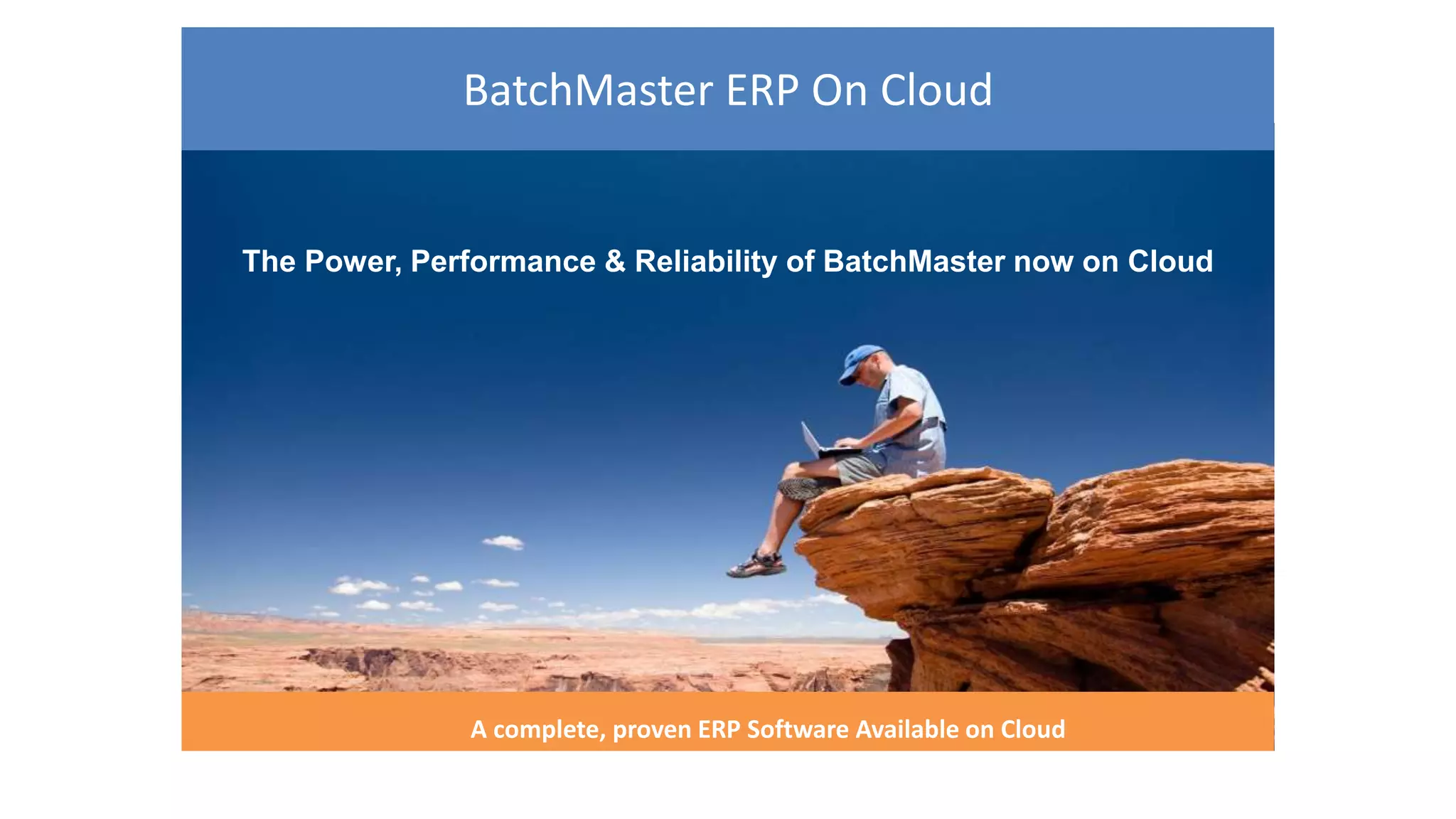 BatchMaster ERP On Cloud

The Power, Performance & Reliability of BatchMaster now on Cloud

A complete, proven ERP Software Available on Cloud